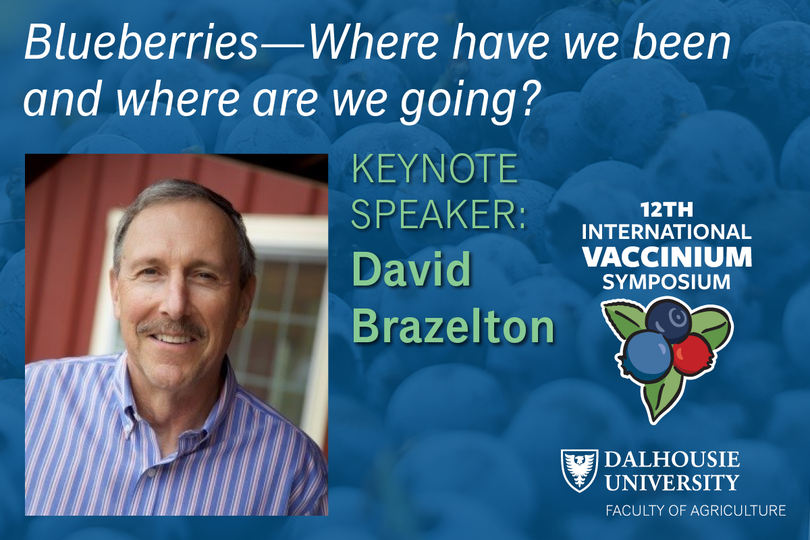 Blueberries—Where have we been and where are we going?

KEYNOTE SPEAKER:
David Brazelton

12TH INTERNATIONAL VACCINIUM SYMPOSIUM

DALHOUSIE UNIVERSITY
FACULTY OF AGRICULTURE